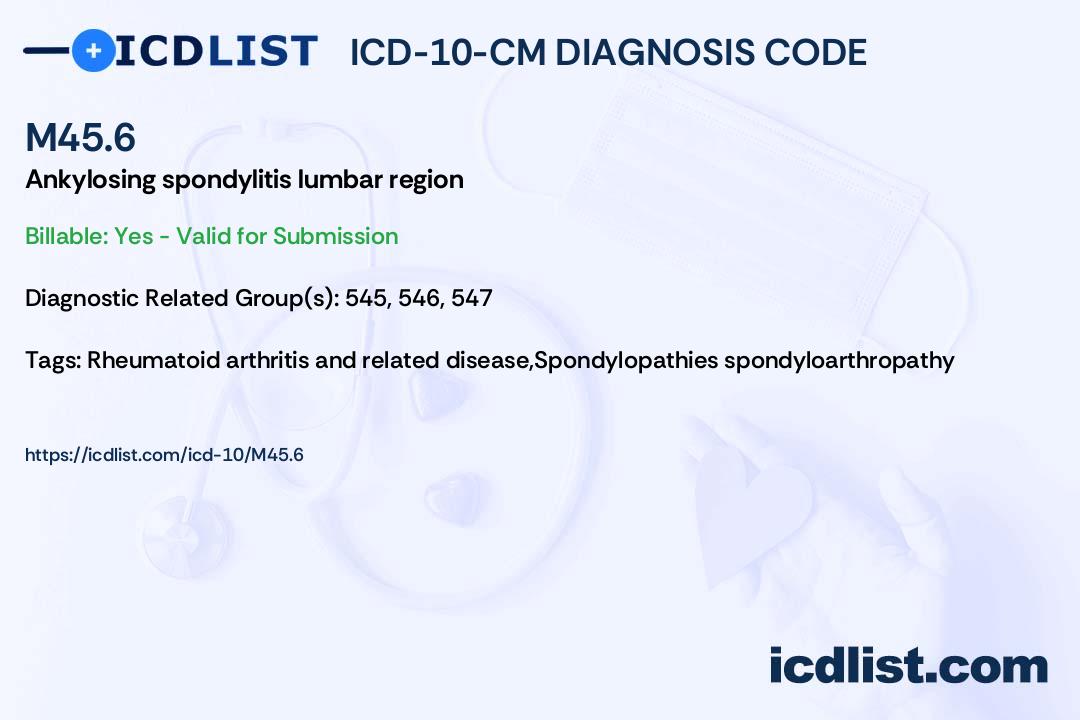 ICDLIST ICD-10-CM DIAGNOSIS CODE

M45.6

Ankylosing spondylitis lumbar region

Billable: Yes - Valid for Submission

Diagnostic Related Group(s): 545, 546, 547

Tags: Rheumatoid arthritis and related disease,Spondylopathies spondyloarthropathy

https://icdlist.com/icd-10/M45.6

icdlist.com